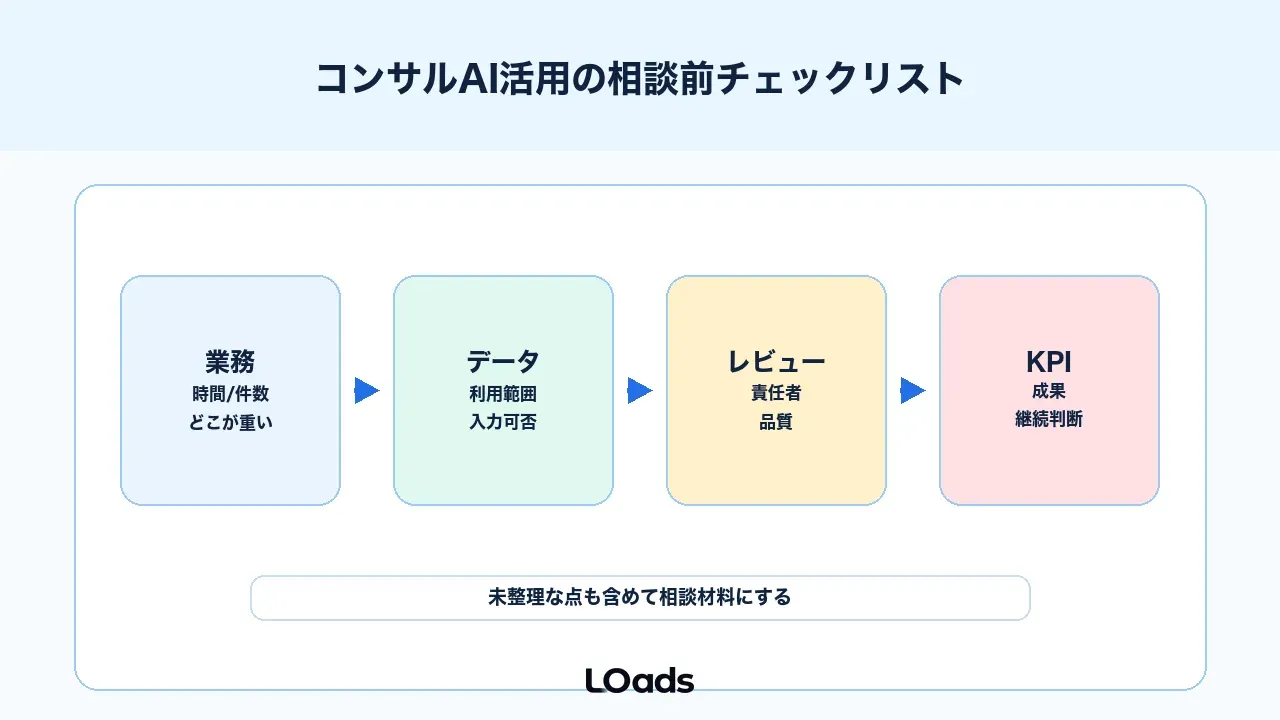 コンサルAI活用の相談前チェックリスト

業務
時間/件数
どこが重い

データ
利用範囲
入力可否

レビュー
責任者
品質

KPI
成果
継続判断

未整理な点も含めて相談材料にする

LOads